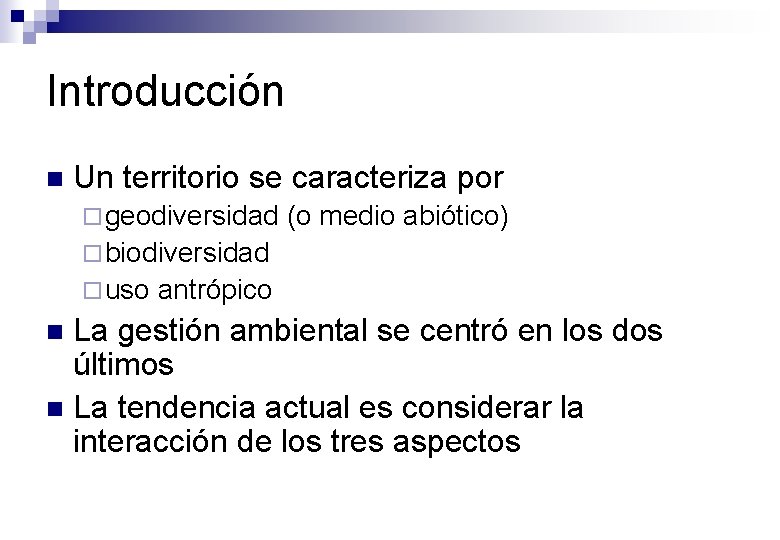 Introducción

Un territorio se caracteriza por
geodiversidad (o medio abiótico)
biodiversidad
uso antrópico

La gestión ambiental se centró en los dos últimos

La tendencia actual es considerar la interacción de los tres aspectos